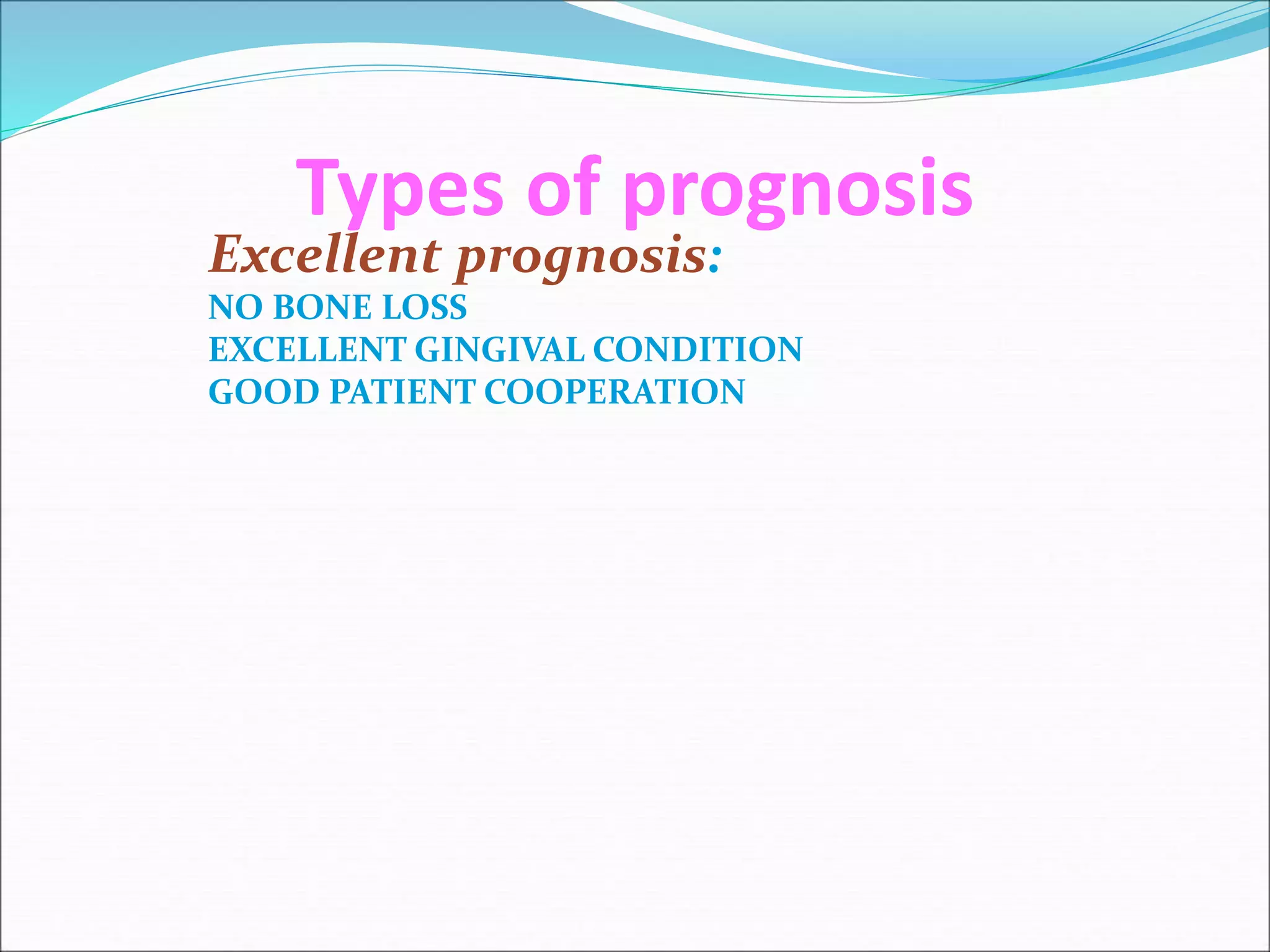 Types of prognosis

Excellent prognosis:
NO BONE LOSS
EXCELLENT GINGIVAL CONDITION
GOOD PATIENT COOPERATION